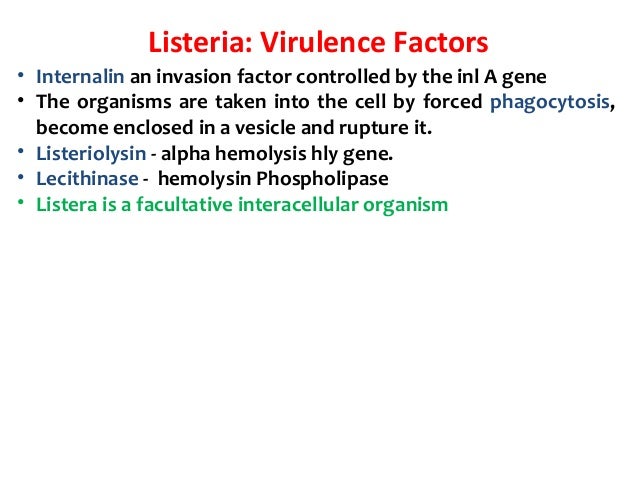 Listeria: Virulence Factors

• Internalin an invasion factor controlled by the inl A gene
• The organisms are taken into the cell by forced phagocytosis, become enclosed in a vesicle and rupture it.
• Listeriolysin - alpha hemolysis hly gene.
• Lecithinase - hemolysin Phospholipase
• Listera is a facultative interacellular organism